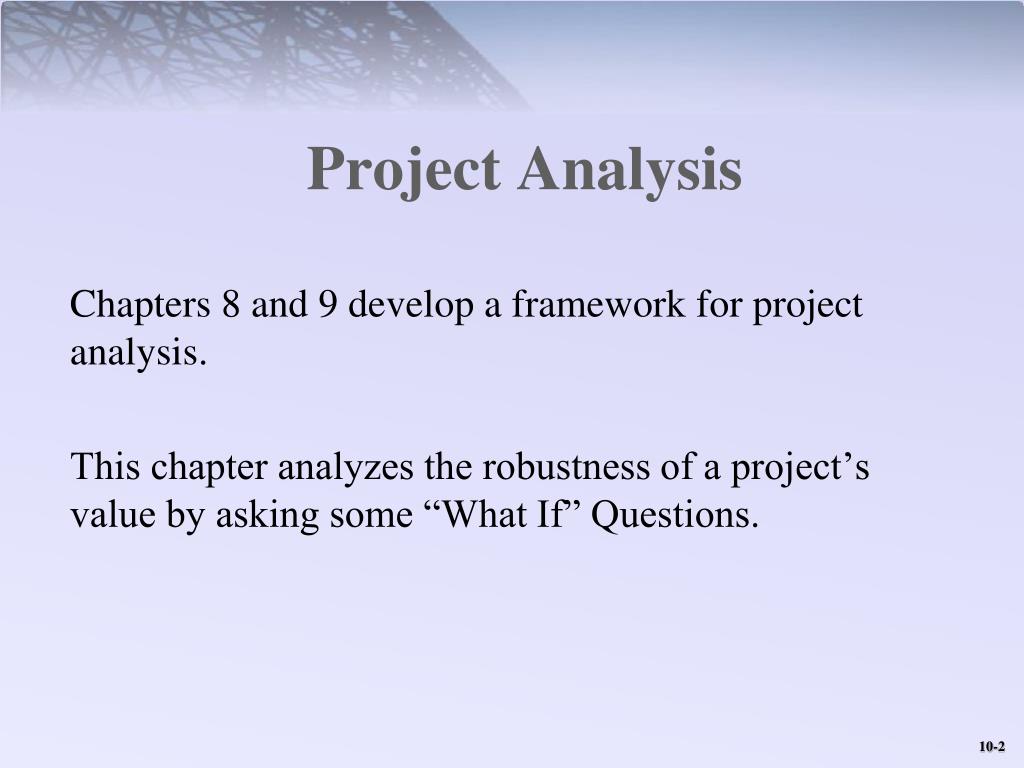 Project Analysis

Chapters 8 and 9 develop a framework for project analysis.

This chapter analyzes the robustness of a project’s value by asking some “What If” Questions.

10-2